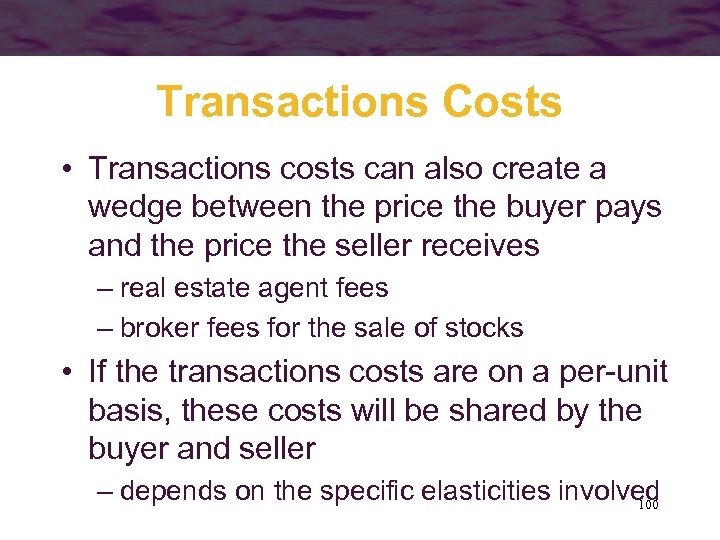 Transactions Costs

• Transactions costs can also create a wedge between the price the buyer pays and the price the seller receives

– real estate agent fees

– broker fees for the sale of stocks

• If the transactions costs are on a per-unit basis, these costs will be shared by the buyer and seller

– depends on the specific elasticities involved

100